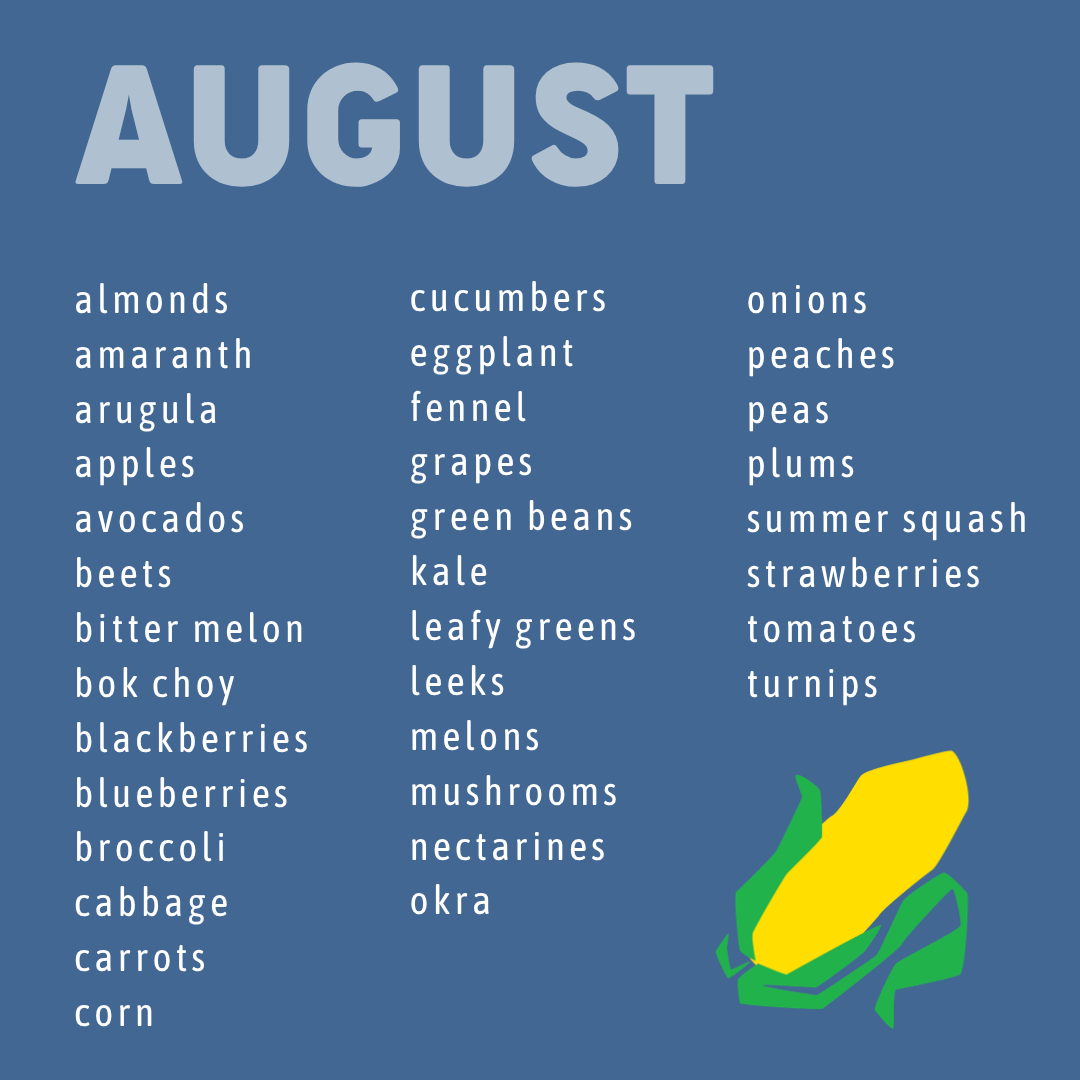 AUGUST

almonds
amaranth
arugula
apples
avocados
beets
bitter melon
bok choy
blackberries
blueberries
broccoli
cabbage
carrots
corn

cucumbers
eggplant
fennel
grapes
green beans
kale
leafy greens
leeks
melons
mushrooms
nectarines
okra

onions
peaches
peas
plums
summer squash
strawberries
tomatoes
turnips